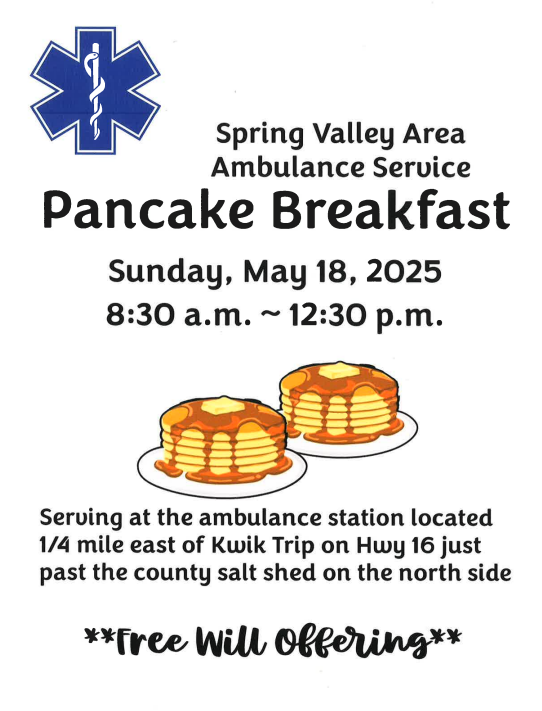 Spring Valley Area
Ambulance Service

Pancake Breakfast

Sunday, May 18, 2025
8:30 a.m. ~ 12:30 p.m.

Serving at the ambulance station located 1/4 mile east of Kwik Trip on Hwy 16 just past the county salt shed on the north side

**Free Will Offering**